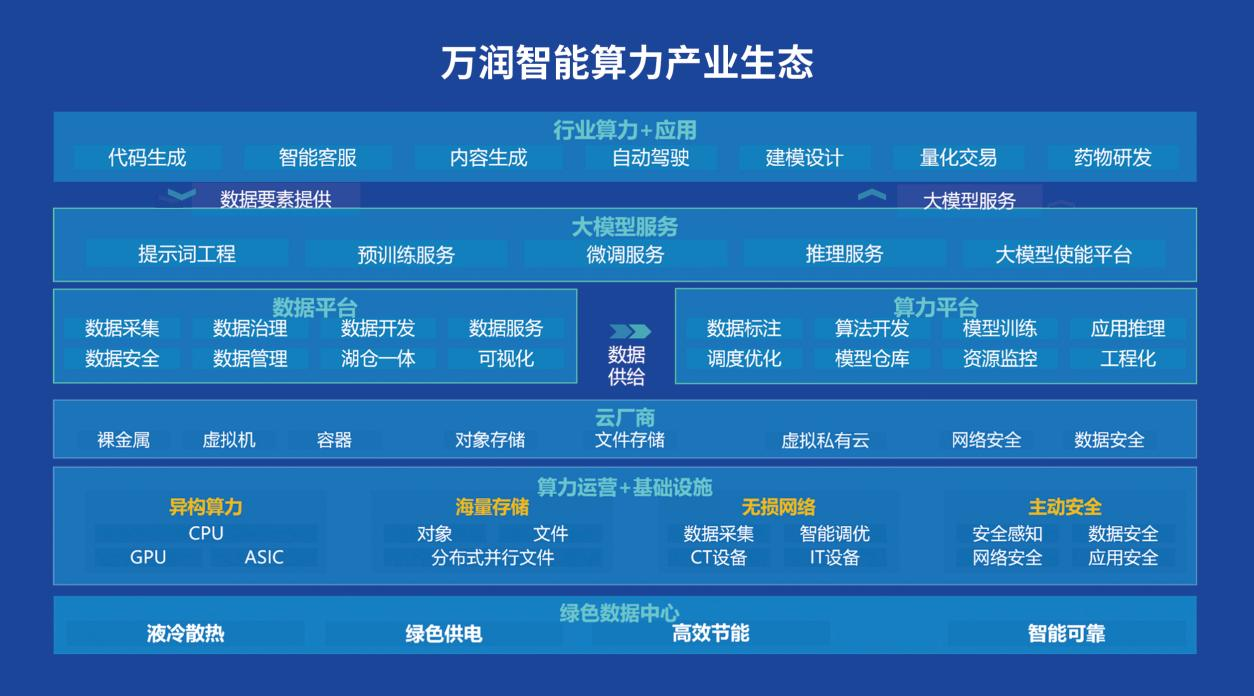 万润智能算力产业生态

行业算力+应用
代码生成　智能客服　内容生成　自动驾驶　建模设计　量化交易　药物研发

数据要素提供　大模型服务

大模型服务
提示词工程　预训练服务　微调服务　推理服务　大模型使能平台

数据平台
数据采集　数据治理　数据开发　数据服务
数据安全　数据管理　湖仓一体　可视化

数据供给

算力平台
数据标注　算法开发　模型训练　应用推理
调度优化　模型仓库　资源监控　工程化

云厂商
裸金属　虚拟机　容器　对象存储　文件存储　虚拟私有云　网络安全　数据安全

算力运营+基础设施
异构算力
CPU
GPU　ASIC
海量存储
对象　文件
分布式并行文件
无损网络
数据采集　智能调优
CT设备　IT设备
主动安全
安全感知　数据安全
网络安全　应用安全

绿色数据中心
液冷散热　绿色供电　高效节能　智能可靠